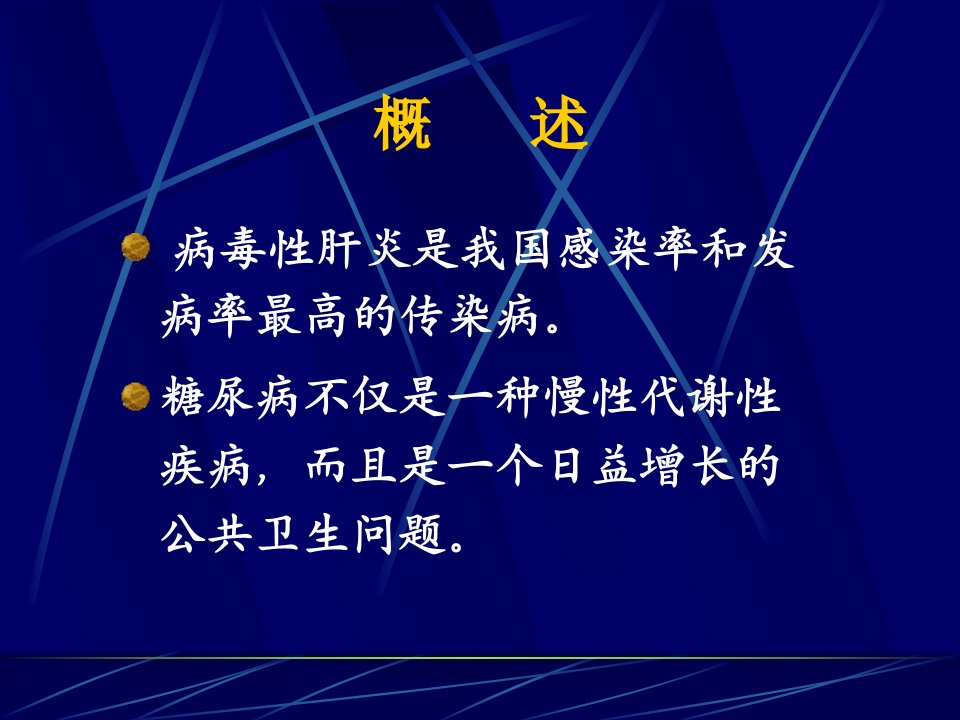 概　述

病毒性肝炎是我国感染率和发病率最高的传染病。

糖尿病不仅是一种慢性代谢性疾病，而且是一个日益增长的公共卫生问题。